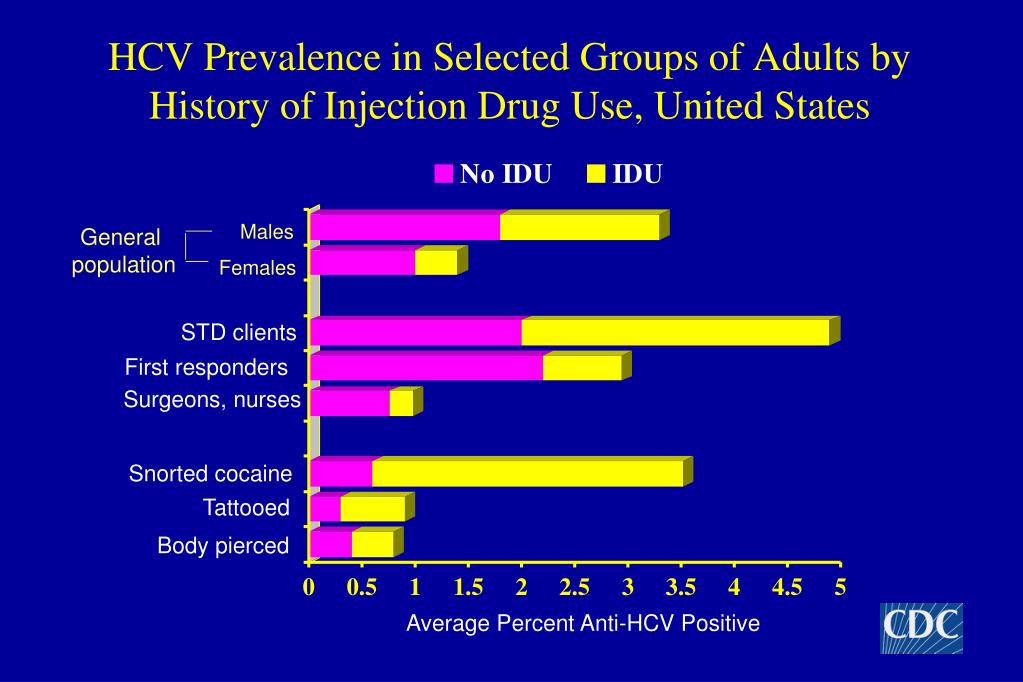 HCV Prevalence in Selected Groups of Adults by History of Injection Drug Use, United States

No IDU IDU

General population

Males

Females

STD clients

First responders

Surgeons, nurses

Snorted cocaine

Tattooed

Body pierced

0 0.5 1 1.5 2 2.5 3 3.5 4 4.5 5

Average Percent Anti-HCV Positive

CDC